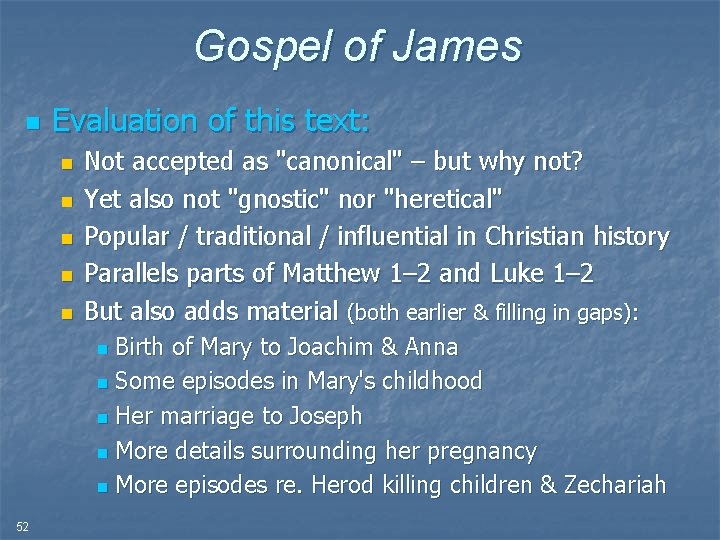 Gospel of James

Evaluation of this text:

Not accepted as "canonical" – but why not?

Yet also not "gnostic" nor "heretical"

Popular / traditional / influential in Christian history

Parallels parts of Matthew 1–2 and Luke 1–2

But also adds material (both earlier & filling in gaps):

Birth of Mary to Joachim & Anna

Some episodes in Mary's childhood

Her marriage to Joseph

More details surrounding her pregnancy

More episodes re. Herod killing children & Zechariah

52